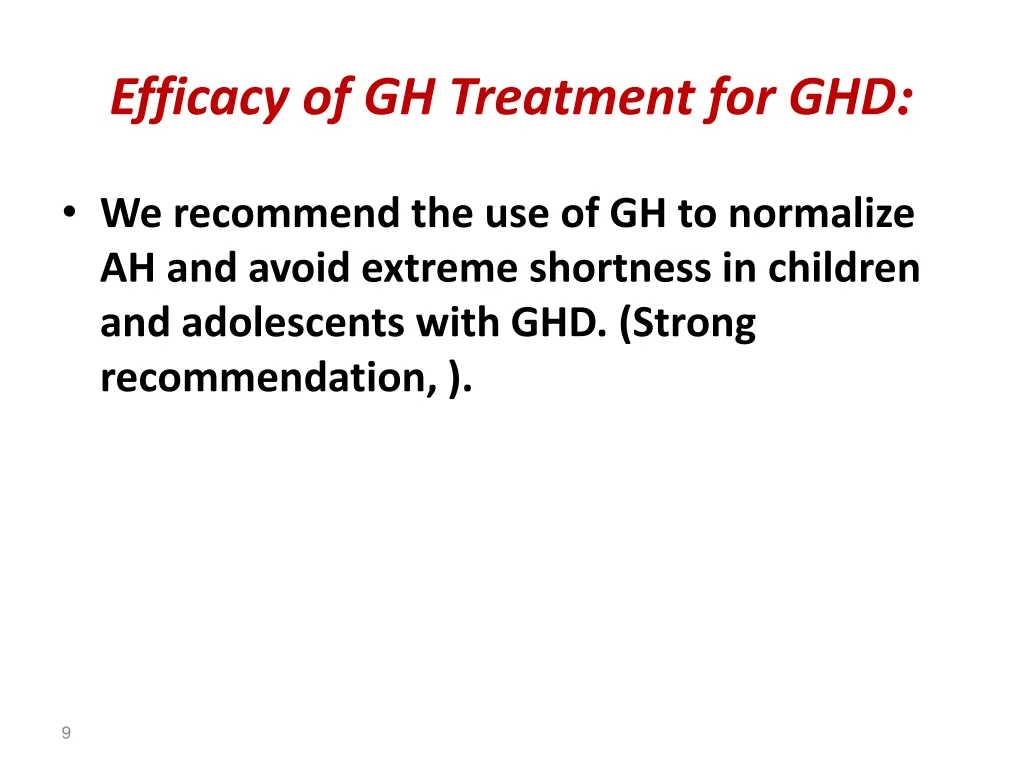 Efficacy of GH Treatment for GHD:

• We recommend the use of GH to normalize AH and avoid extreme shortness in children and adolescents with GHD. (Strong recommendation, ).

9